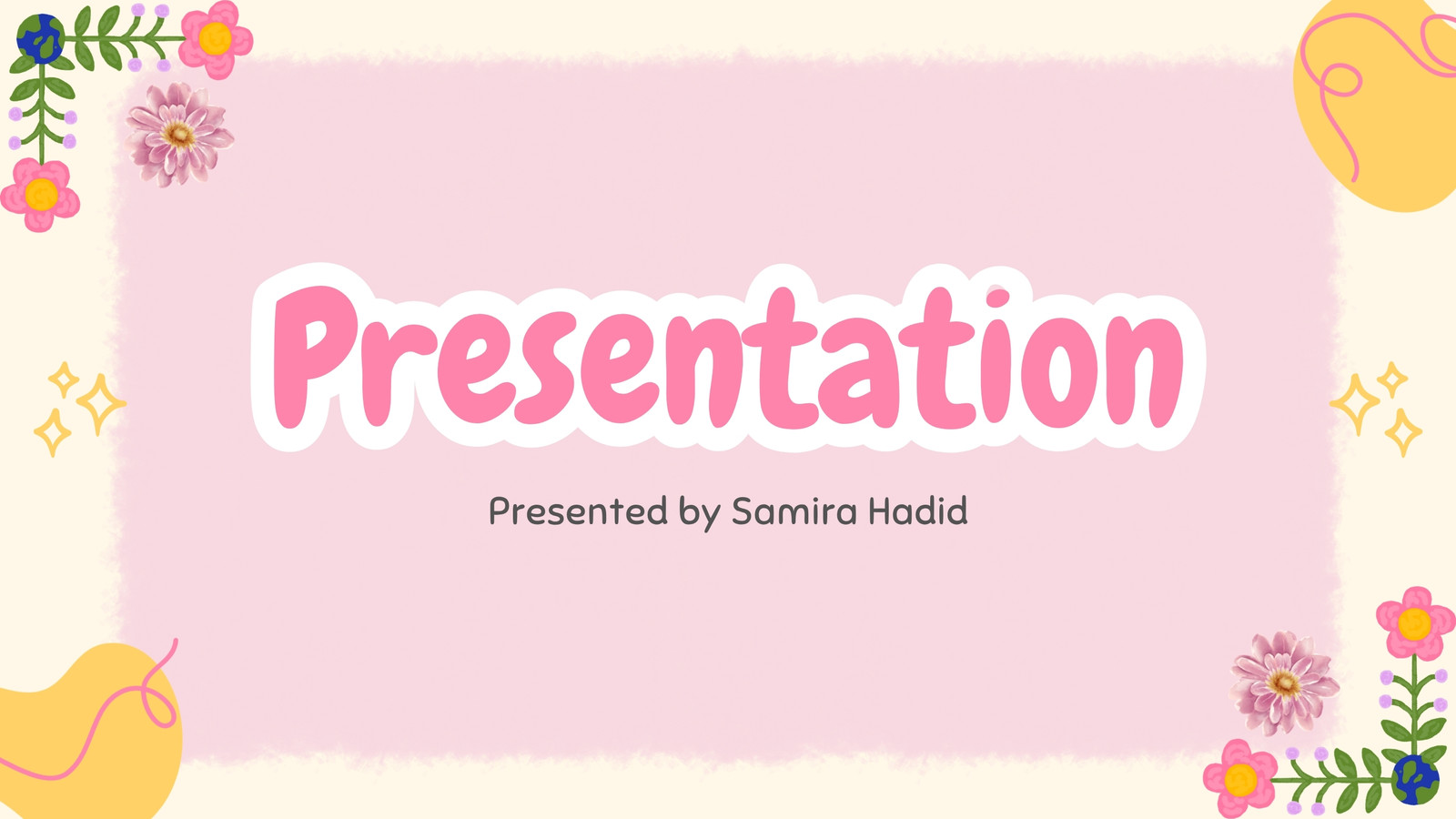 Presentation

Presented by Samira Hadid